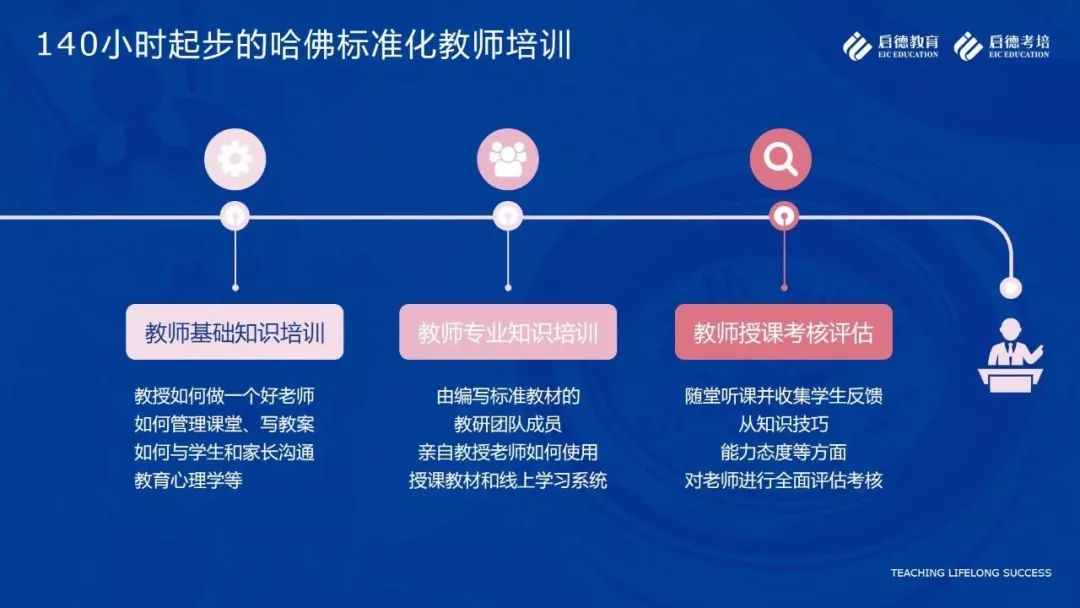 140小时起步的哈佛标准化教师培训

启德教育 EIC EDUCATION 启德考培 EIC EDUCATION

教师基础知识培训

教授如何做一个好老师
如何管理课堂、写教案
如何与学生和家长沟通
教育心理学等

教师专业知识培训

由编写标准教材的
教研团队成员
亲自教授老师如何使用
授课教材和线上学习系统

教师授课考核评估

随堂听课并收集学生反馈
从知识技巧
能力态度等方面
对老师进行全面评估考核

TEACHING LIFELONG SUCCESS